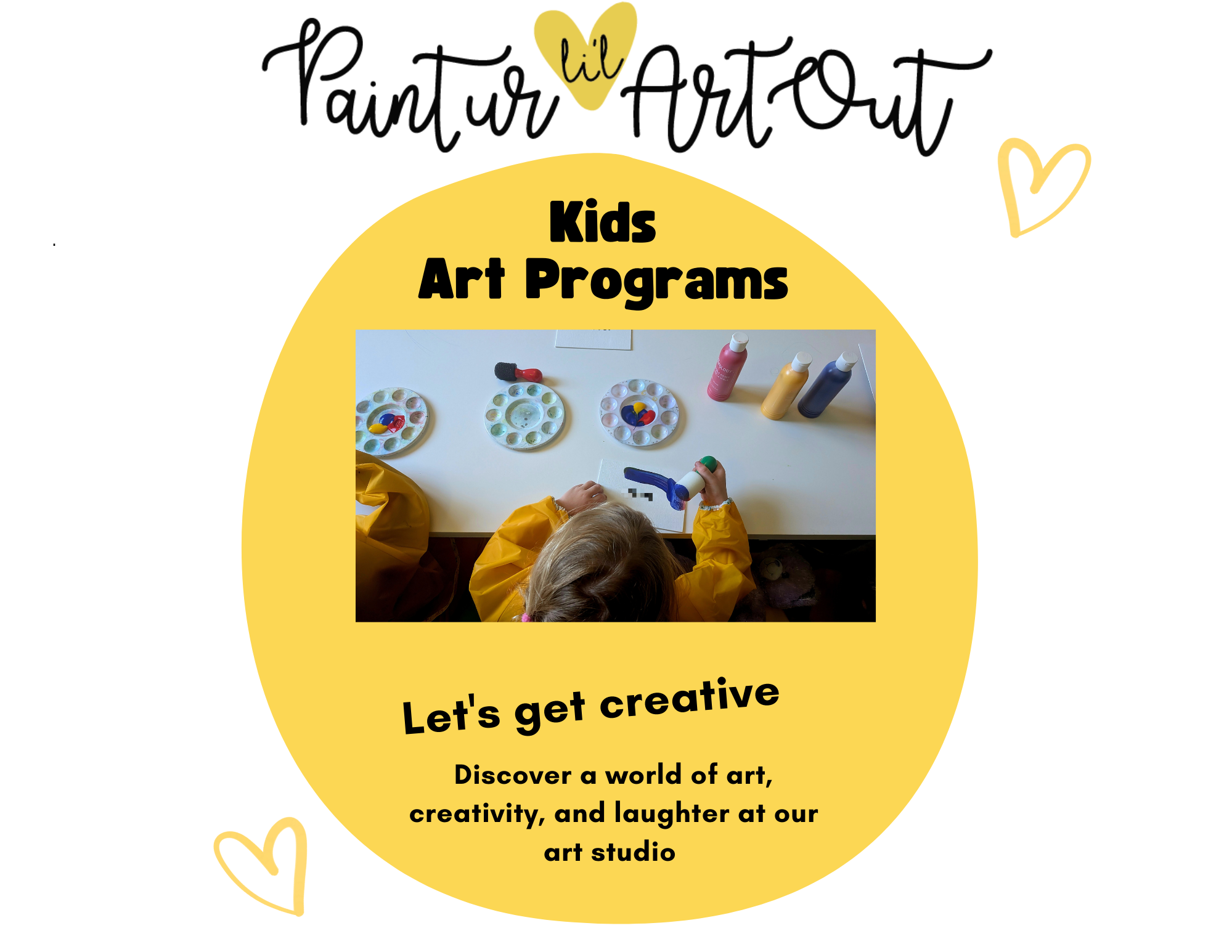 Paint ur lil Art Out

Kids
Art Programs

Let's get creative

Discover a world of art, creativity, and laughter at our art studio